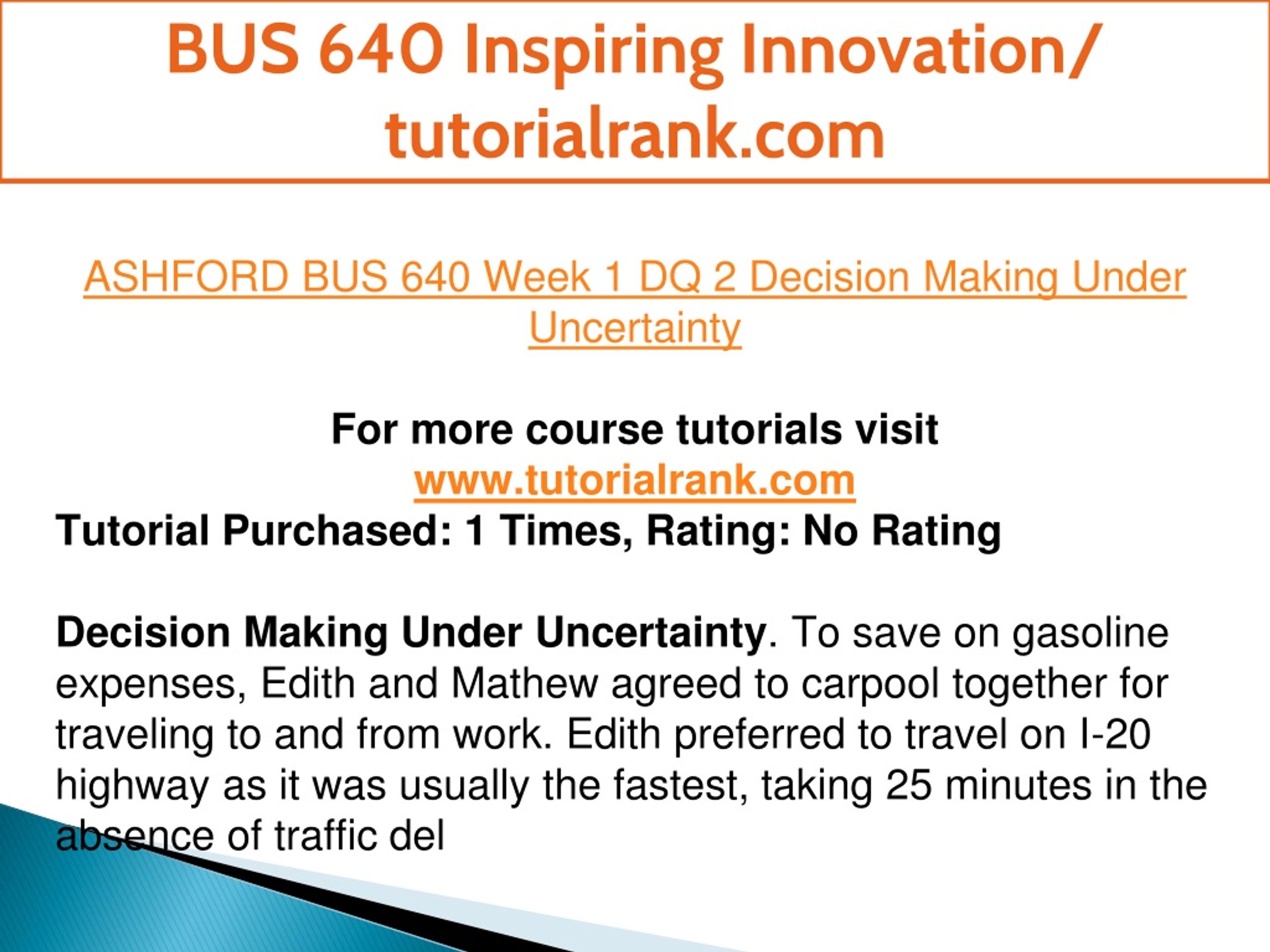 BUS 640 Inspiring Innovation/ tutorialrank.com

ASHFORD BUS 640 Week 1 DQ 2 Decision Making Under Uncertainty

For more course tutorials visit
www.tutorialrank.com
Tutorial Purchased: 1 Times, Rating: No Rating

Decision Making Under Uncertainty. To save on gasoline expenses, Edith and Mathew agreed to carpool together for traveling to and from work. Edith preferred to travel on I-20 highway as it was usually the fastest, taking 25 minutes in the absence of traffic del